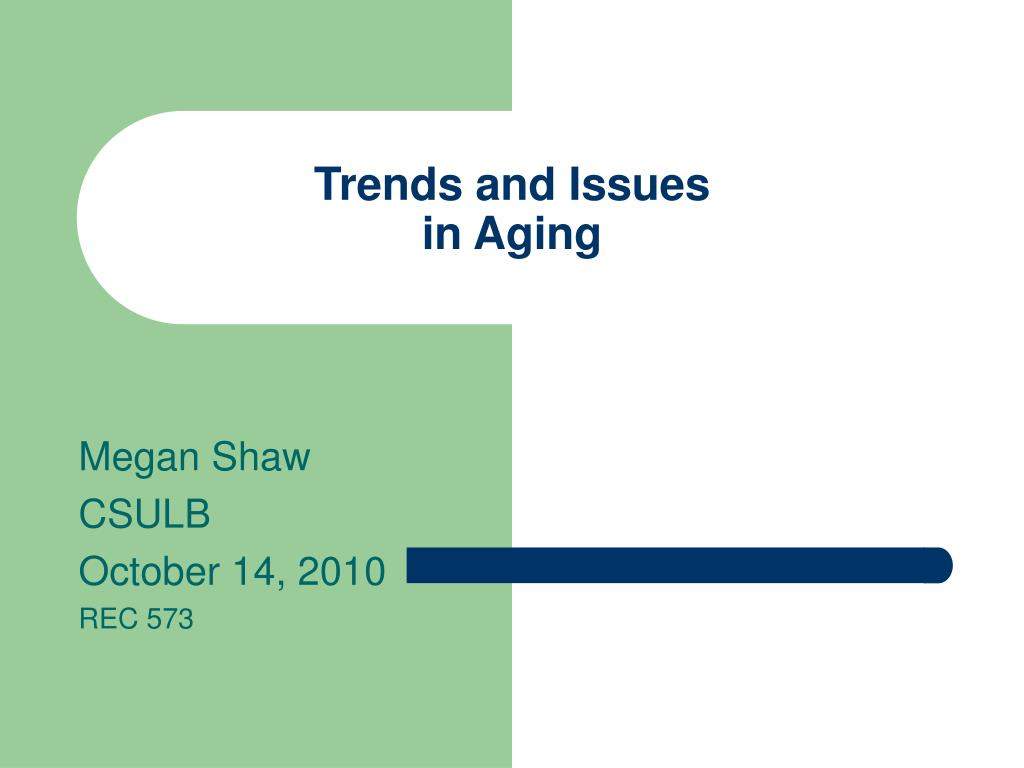 Trends and Issues
in Aging

Megan Shaw
CSULB
October 14, 2010
REC 573